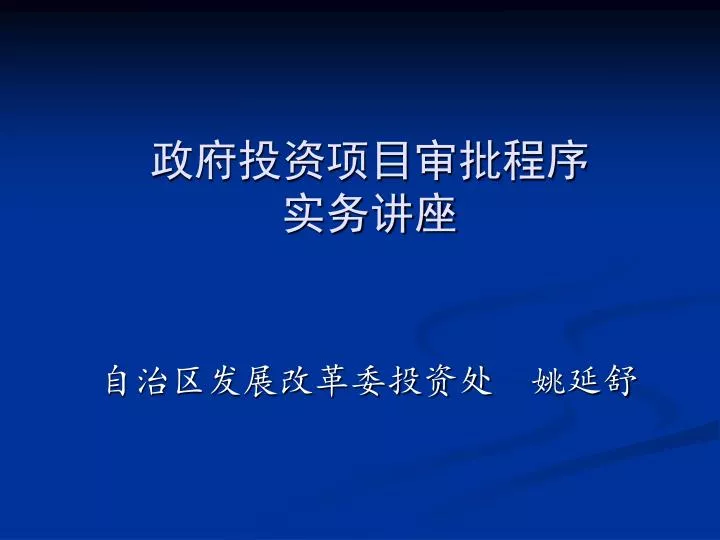 政府投资项目审批程序
实务讲座

自治区发展改革委投资处　姚延舒